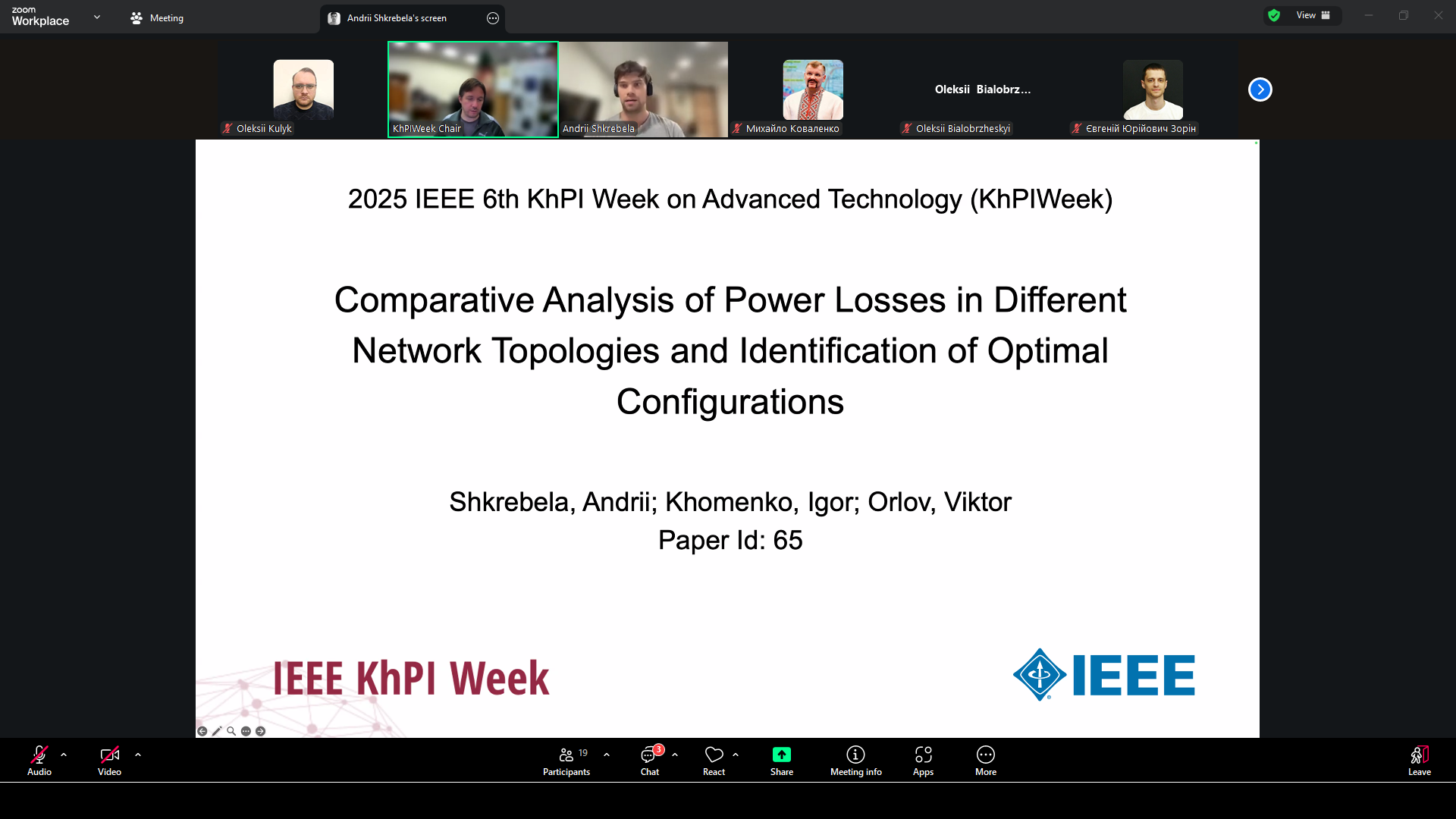 zoom Workplace

Meeting

Andrii Shkrebela's screen

View

Oleksii Kulyk

KhPIWeek Chair

Andrii Shkrebela

Михайло Коваленко

Oleksii Bialobrz...

Oleksii Bialobrzheskyi

Євгеній Юрійович Зорін

2025 IEEE 6th KhPI Week on Advanced Technology (KhPIWeek)

Comparative Analysis of Power Losses in Different Network Topologies and Identification of Optimal Configurations

Shkrebela, Andrii; Khomenko, Igor; Orlov, Viktor
Paper Id: 65

IEEE KhPI Week

IEEE

Audio

Video

19
Participants

3
Chat

React

Share

Meeting info

Apps

More

Leave